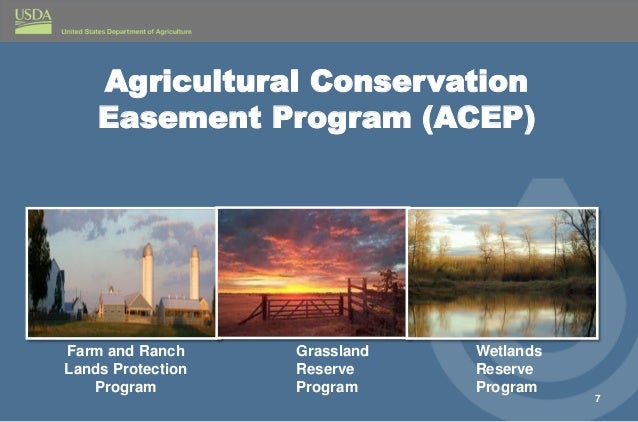 USDA
United States Department of Agriculture

Agricultural Conservation Easement Program (ACEP)

Farm and Ranch Lands Protection Program

Grassland Reserve Program

Wetlands Reserve Program

7